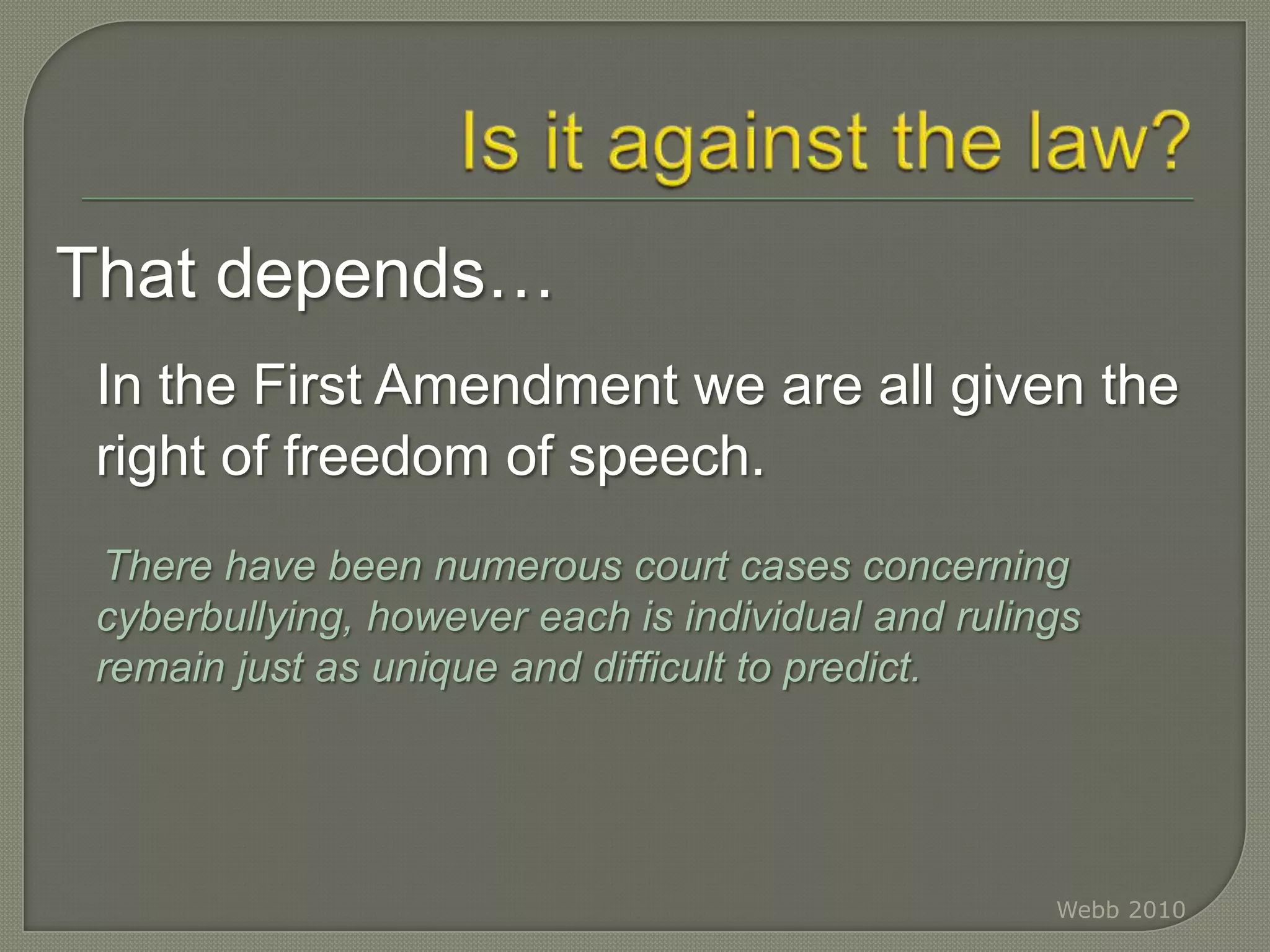 Is it against the law?

That depends…

In the First Amendment we are all given the right of freedom of speech.

There have been numerous court cases concerning cyberbullying, however each is individual and rulings remain just as unique and difficult to predict.

Webb 2010